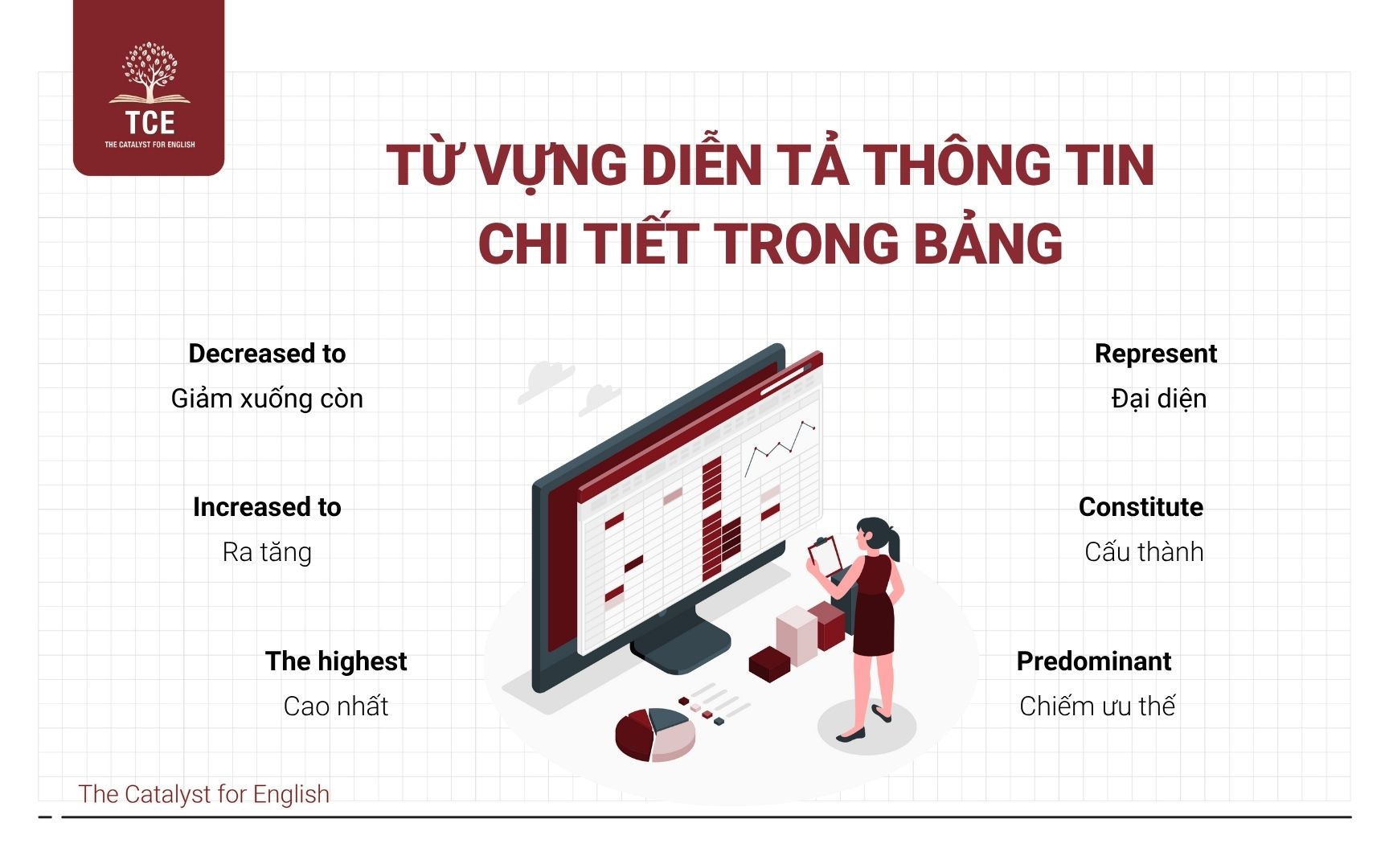 TCE
THE CATALYST FOR ENGLISH

TỪ VỰNG DIỄN TẢ THÔNG TIN CHI TIẾT TRONG BẢNG

Decreased to
Giảm xuống còn

Increased to
Ra tăng

The highest
Cao nhất

Represent
Đại diện

Constitute
Cấu thành

Predominant
Chiếm ưu thế

The Catalyst for English